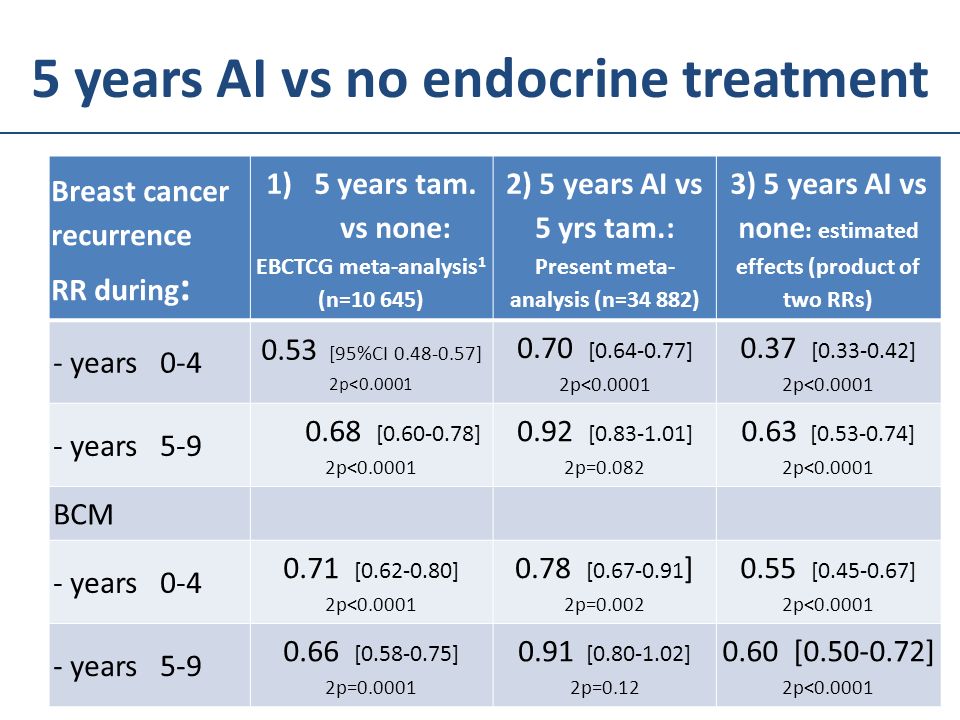 5 years AI vs no endocrine treatment

| Breast cancer recurrence RR during: | 1) 5 years tam. vs none: EBCTCG meta-analysis$^1$ (n=10 645) | 2) 5 years AI vs 5 yrs tam.: Present meta-analysis (n=34 882) | 3) 5 years AI vs none: estimated effects (product of two RRs) |
|---|---|---|---|
| - years 0-4 | 0.53 [95%CI 0.48-0.57] 2p<0.0001 | 0.70 [0.64-0.77] 2p<0.0001 | 0.37 [0.33-0.42] 2p<0.0001 |
| - years 5-9 | 0.68 [0.60-0.78] 2p<0.0001 | 0.92 [0.83-1.01] 2p=0.082 | 0.63 [0.53-0.74] 2p<0.0001 |
| BCM | | | |
| - years 0-4 | 0.71 [0.62-0.80] 2p<0.0001 | 0.78 [0.67-0.91] 2p=0.002 | 0.55 [0.45-0.67] 2p<0.0001 |
| - years 5-9 | 0.66 [0.58-0.75] 2p=0.0001 | 0.91 [0.80-1.02] 2p=0.12 | 0.60 [0.50-0.72] 2p<0.0001 |